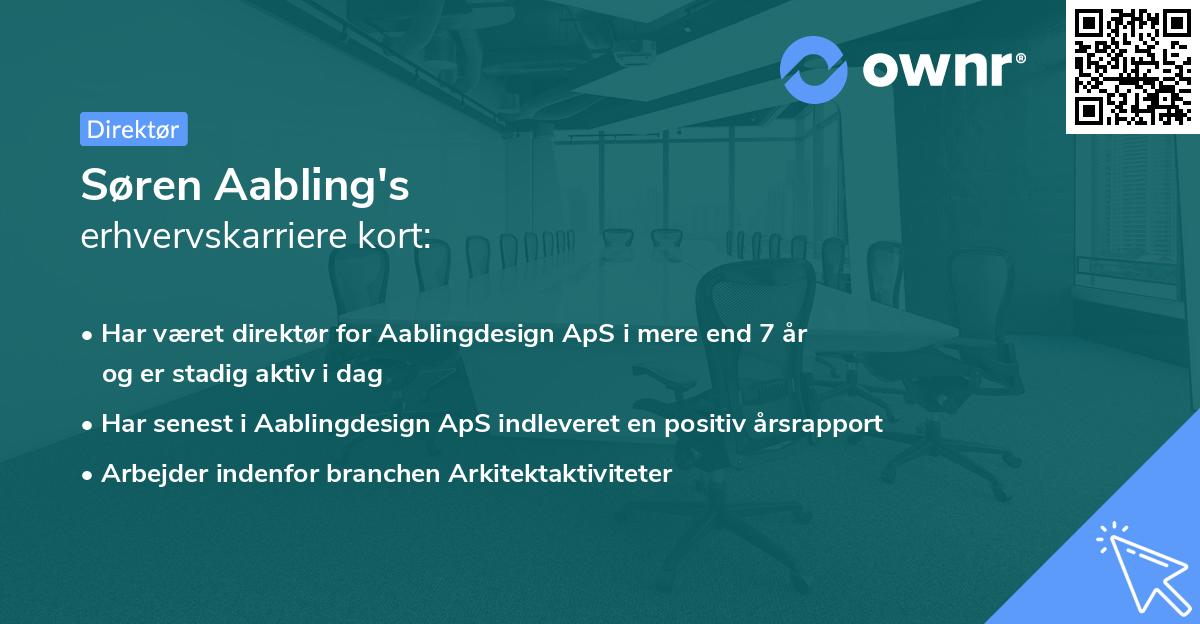 ownr®

Direktør

Søren Aabling's
erhvervskarriere kort:

• Har været direktør for Aablingdesign ApS i mere end 7 år og er stadig aktiv i dag
• Har senest i Aablingdesign ApS indleveret en positiv årsrapport
• Arbejder indenfor branchen Arkitektaktiviteter